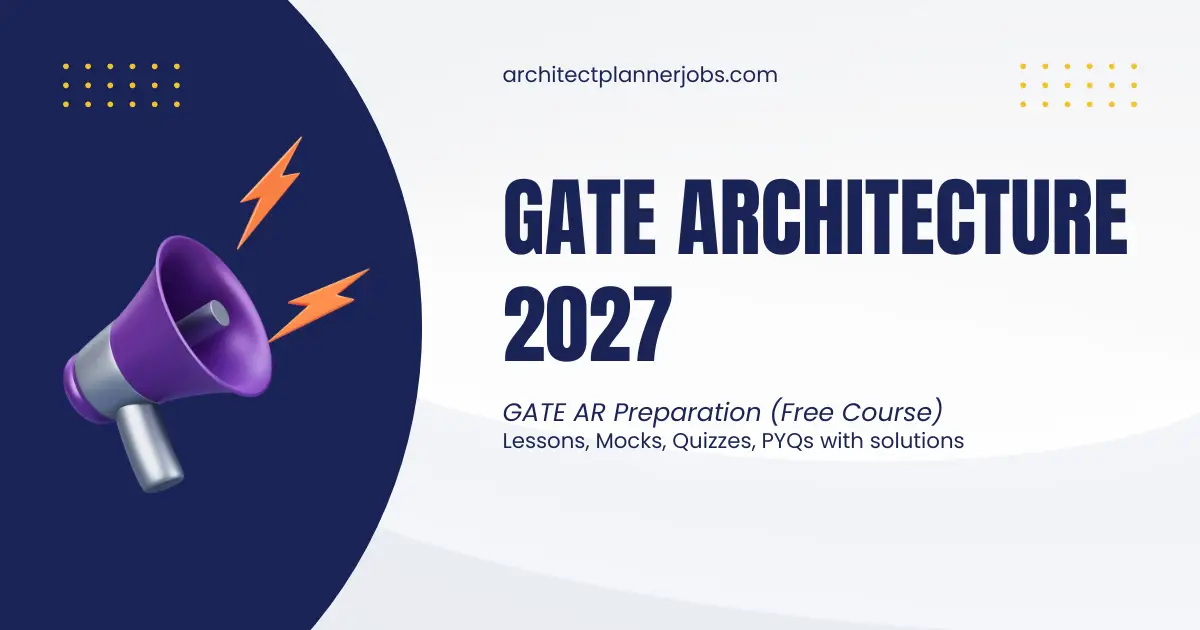 architectplannerjobs.com

GATE ARCHITECTURE 2027

GATE AR Preparation (Free Course)
Lessons, Mocks, Quizzes, PYQs with solutions